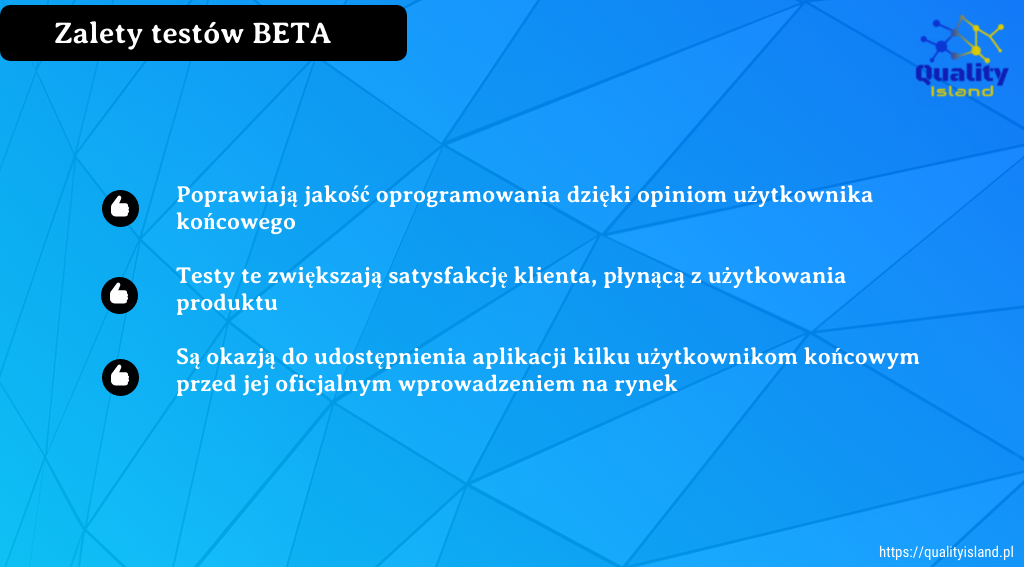 Zalety testów BETA

Quality Island

Poprawiają jakość oprogramowania dzięki opiniom użytkownika końcowego

Testy te zwiększają satysfakcję klienta, płynącą z użytkowania produktu

Są okazją do udostępnienia aplikacji kilku użytkownikom końcowym przed jej oficjalnym wprowadzeniem na rynek

https://qualityisland.pl